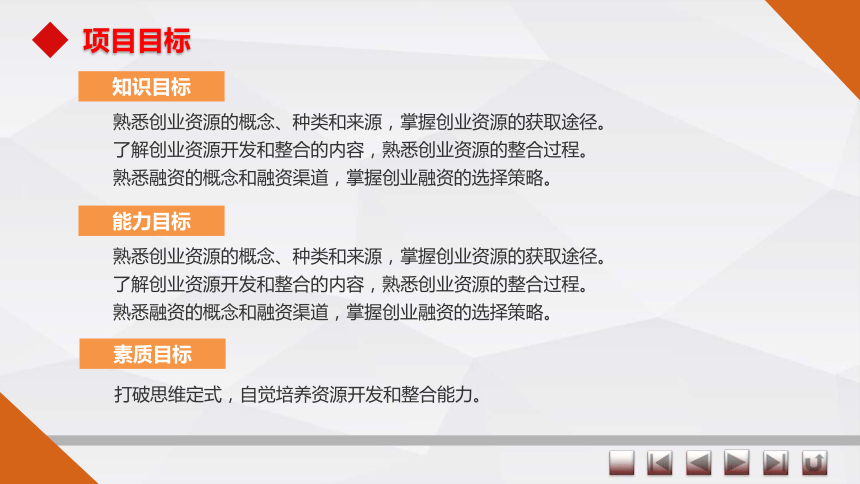 项目目标

知识目标

熟悉创业资源的概念、种类和来源，掌握创业资源的获取途径。
了解创业资源开发和整合的内容，熟悉创业资源的整合过程。
熟悉融资的概念和融资渠道，掌握创业融资的选择策略。

能力目标

熟悉创业资源的概念、种类和来源，掌握创业资源的获取途径。
了解创业资源开发和整合的内容，熟悉创业资源的整合过程。
熟悉融资的概念和融资渠道，掌握创业融资的选择策略。

素质目标

打破思维定式，自觉培养资源开发和整合能力。